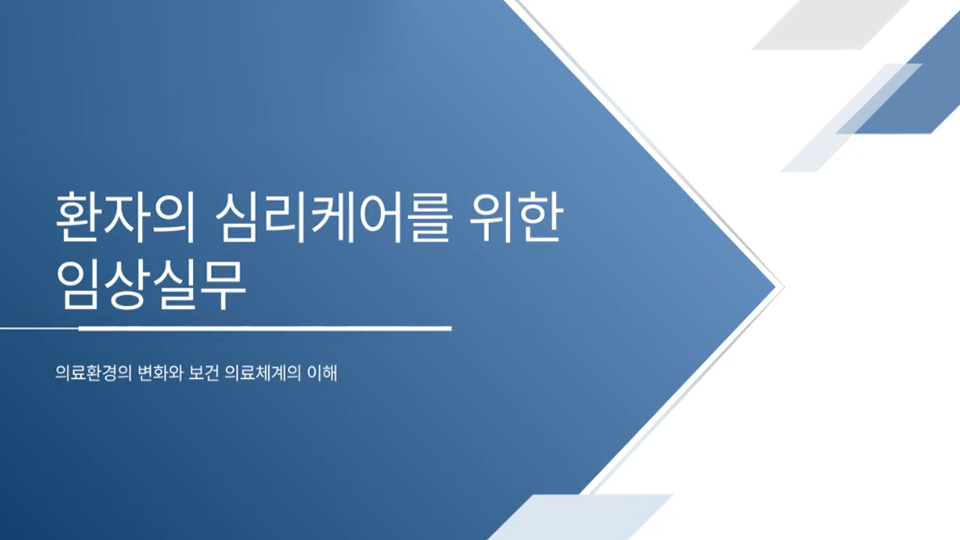 환자의 심리케어를 위한 임상실무

의료환경의 변화와 보건 의료체계의 이해